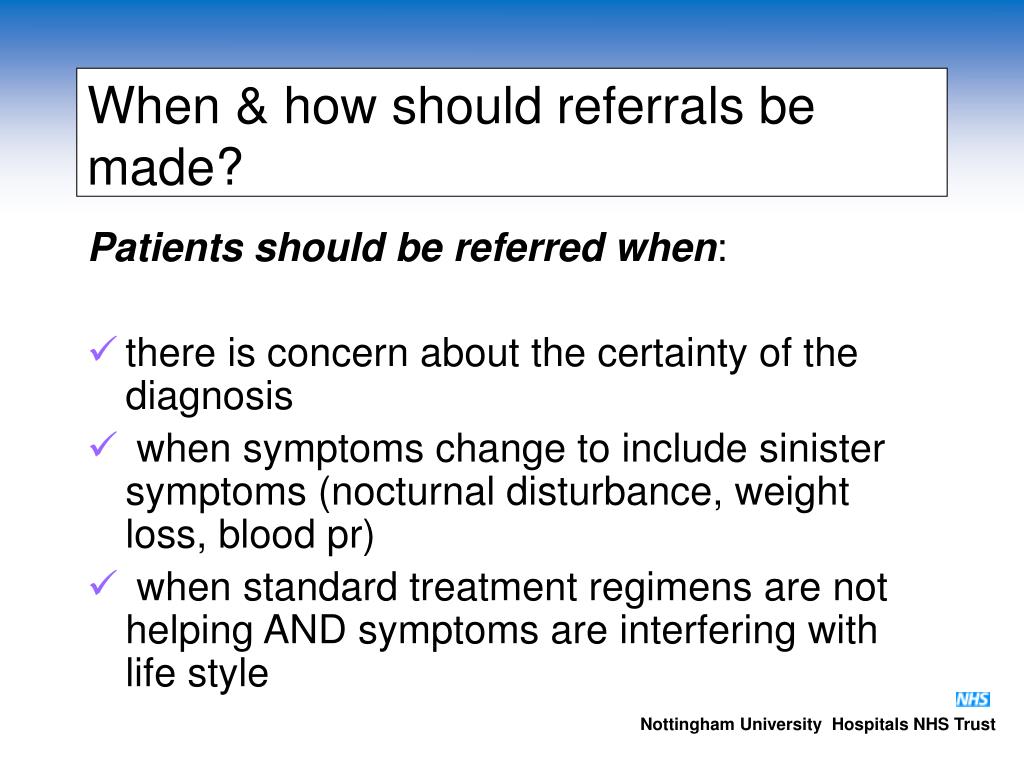 When & how should referrals be made?

Patients should be referred when:

✓ there is concern about the certainty of the diagnosis
✓ when symptoms change to include sinister symptoms (nocturnal disturbance, weight loss, blood pr)
✓ when standard treatment regimens are not helping AND symptoms are interfering with life style

NHS
Nottingham University Hospitals NHS Trust